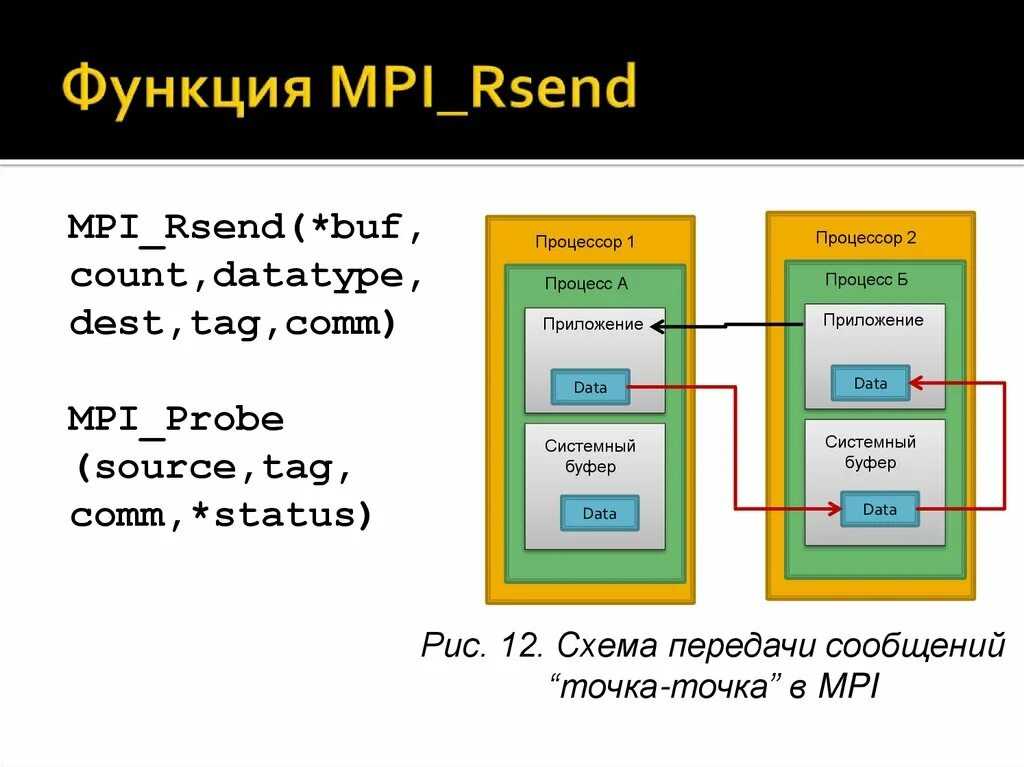 Функция MPI_Rsend

MPI_Rsend(*buf, count,datatype, dest,tag,comm)

MPI_Probe (source,tag, comm,*status)

Процессор 1

Процесс А

Приложение

Data

Системный буфер

Data

Процессор 2

Процесс Б

Приложение

Data

Системный буфер

Data

Рис. 12. Схема передачи сообщений “точка-точка” в MPI